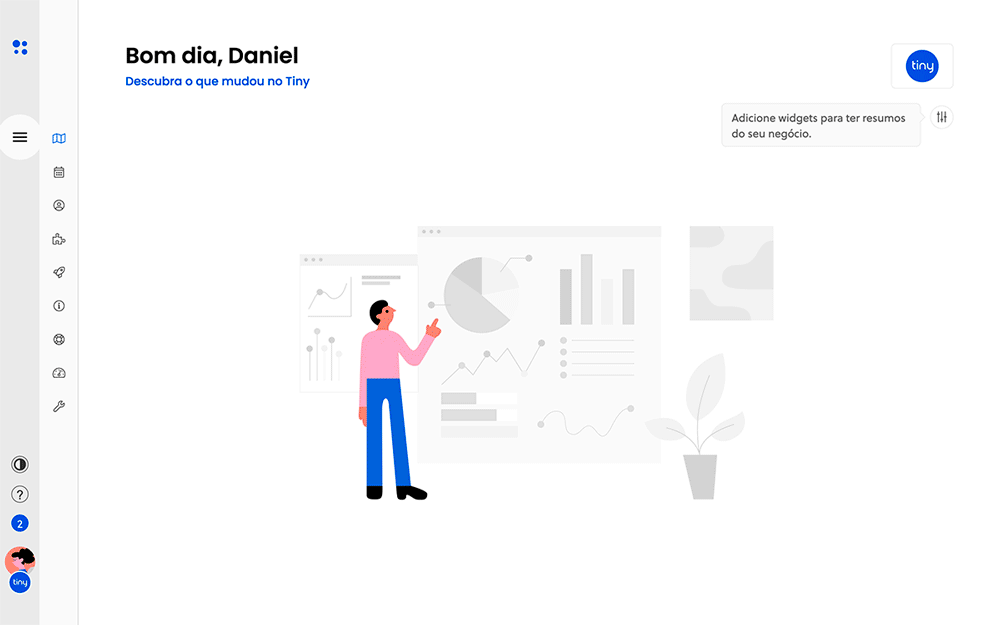 Bom dia, Daniel

Descubra o que mudou no Tiny

tiny

Adicione widgets para ter resumos do seu negócio.

2

tiny